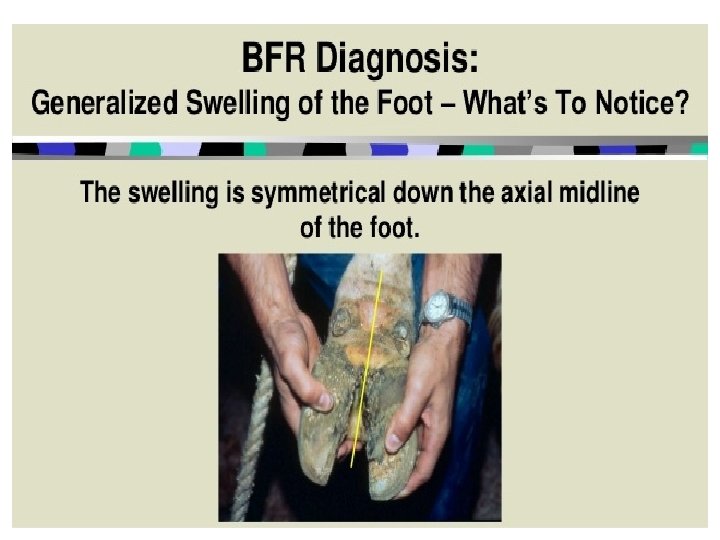 BFR Diagnosis:
Generalized Swelling of the Foot – What's To Notice?

The swelling is symmetrical down the axial midline of the foot.